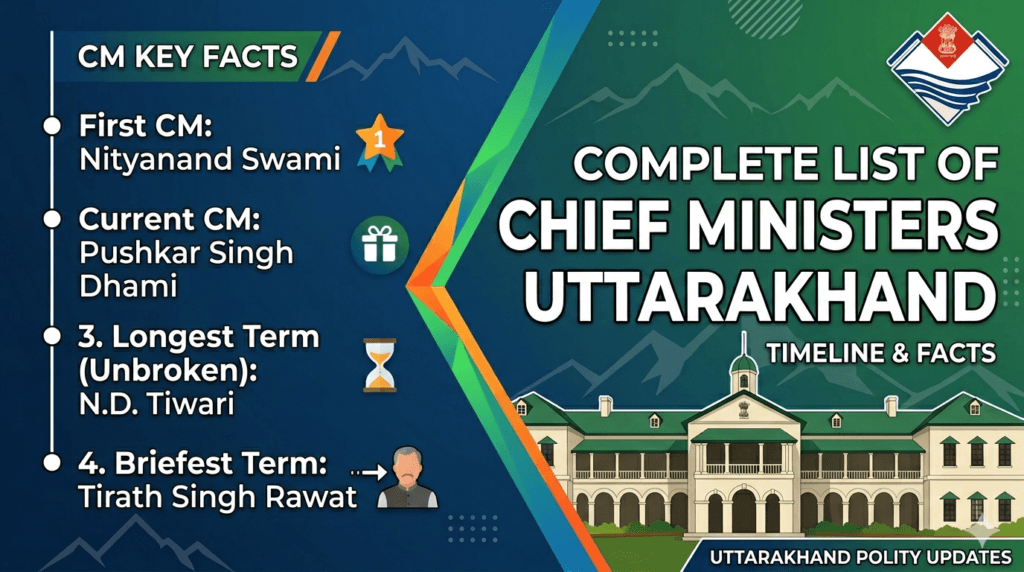 CM KEY FACTS

First CM:
Nityanand Swami

1

Current CM:
Pushkar Singh Dhami

3. Longest Term (Unbroken):
N.D. Tiwari

4. Briefest Term:
Tirath Singh Rawat

COMPLETE LIST OF
CHIEF MINISTERS
UTTARAKHAND

TIMELINE & FACTS

UTTARAKHAND POLITY UPDATES